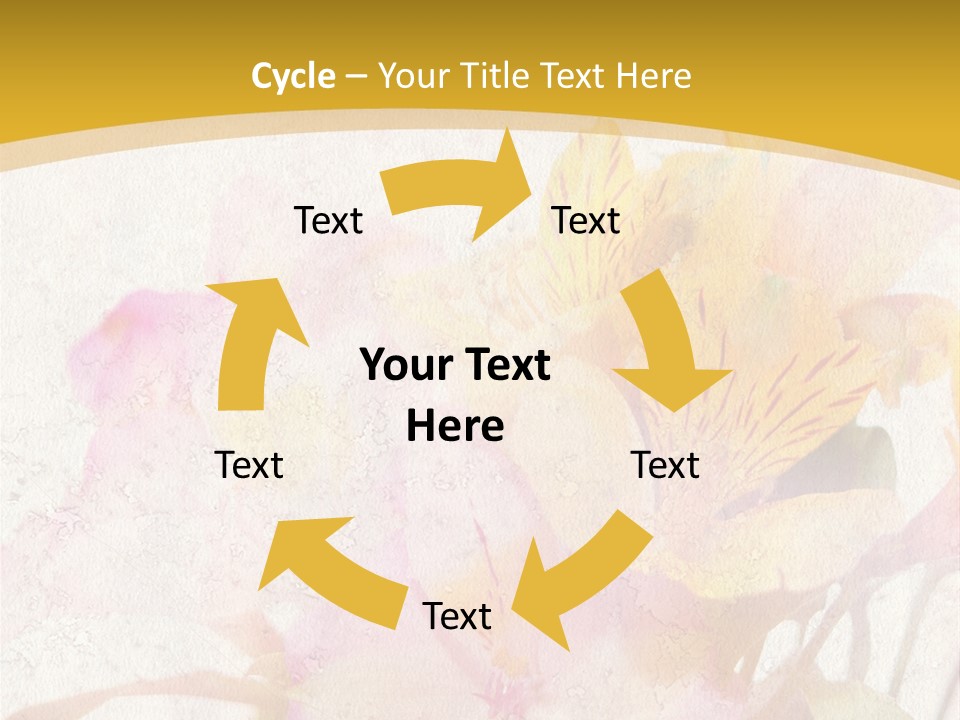 Cycle – Your Title Text Here

Text

Text

Your Text Here

Text

Text

Text